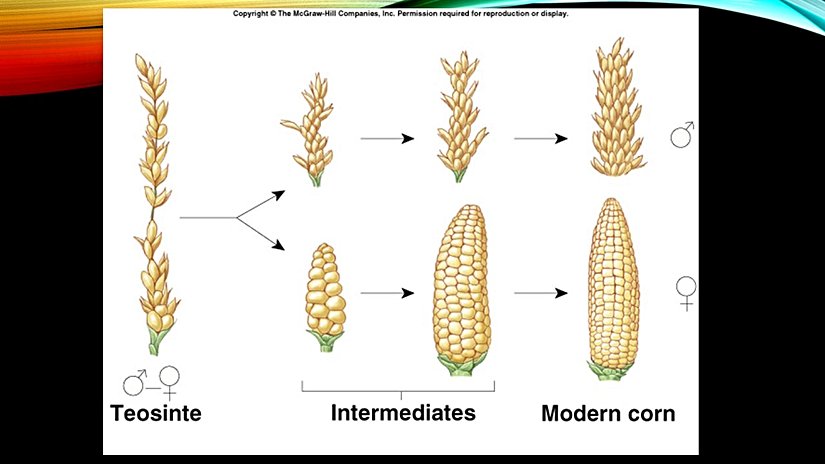 Copyright © The McGraw-Hill Companies, Inc. Permission required for reproduction or display.

♂

♀

♂–♀

Teosinte

Intermediates

Modern corn